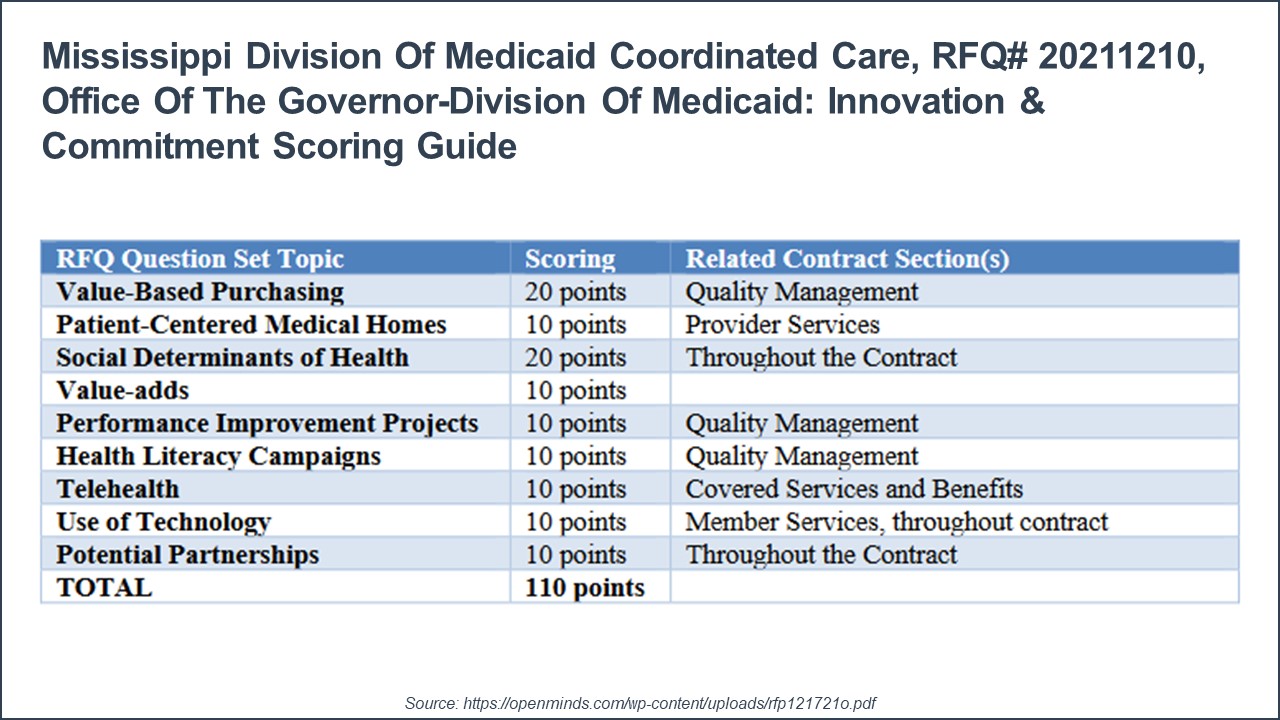 Mississippi Division Of Medicaid Coordinated Care, RFQ# 20211210, Office Of The Governor-Division Of Medicaid: Innovation & Commitment Scoring Guide

| RFQ Question Set Topic | Scoring | Related Contract Section(s) |
|---|---|---|
| Value-Based Purchasing | 20 points | Quality Management |
| Patient-Centered Medical Homes | 10 points | Provider Services |
| Social Determinants of Health | 20 points | Throughout the Contract |
| Value-adds | 10 points | |
| Performance Improvement Projects | 10 points | Quality Management |
| Health Literacy Campaigns | 10 points | Quality Management |
| Telehealth | 10 points | Covered Services and Benefits |
| Use of Technology | 10 points | Member Services, throughout contract |
| Potential Partnerships | 10 points | Throughout the Contract |
| TOTAL | 110 points | |

Source: https://openminds.com/wp-content/uploads/rfp121721o.pdf